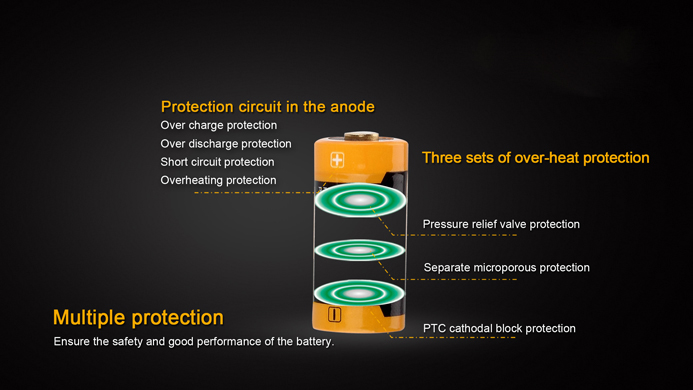 Protection circuit in the anode
Over charge protection
Over discharge protection
Short circuit protection
Overheating protection

Three sets of over-heat protection

Pressure relief valve protection

Separate microporous protection

PTC cathodal block protection

Multiple protection
Ensure the safety and good performance of the battery.